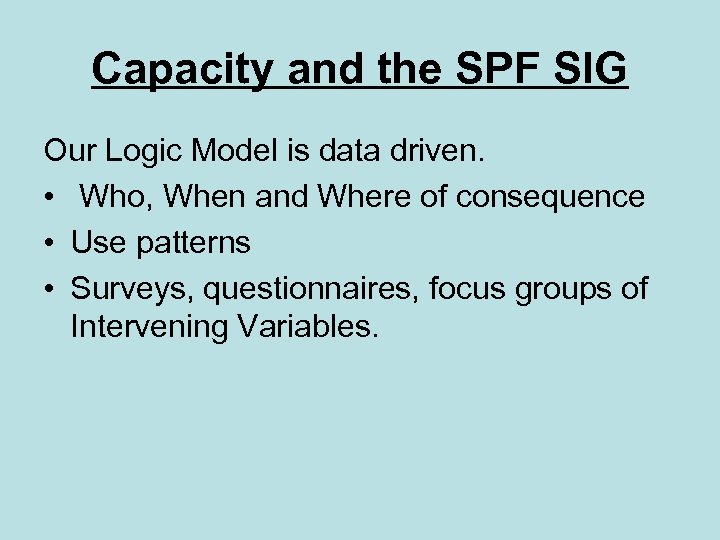 Capacity and the SPF SIG

Our Logic Model is data driven.

• Who, When and Where of consequence
• Use patterns
• Surveys, questionnaires, focus groups of Intervening Variables.